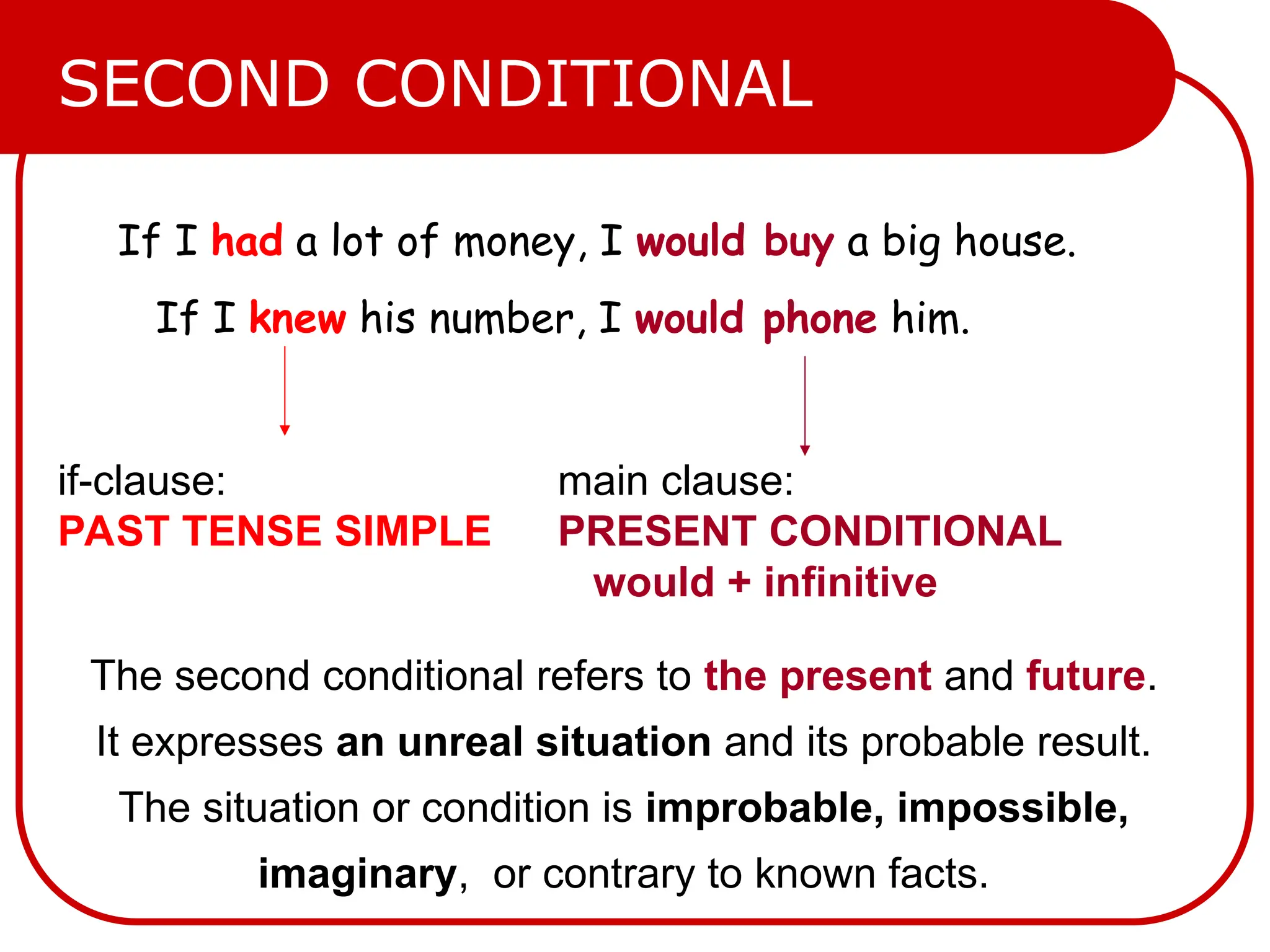 SECOND CONDITIONAL

If I had a lot of money, I would buy a big house.

If I knew his number, I would phone him.

if-clause:
PAST TENSE SIMPLE

main clause:
PRESENT CONDITIONAL
would + infinitive

The second conditional refers to the present and future.

It expresses an unreal situation and its probable result.

The situation or condition is improbable, impossible, imaginary, or contrary to known facts.